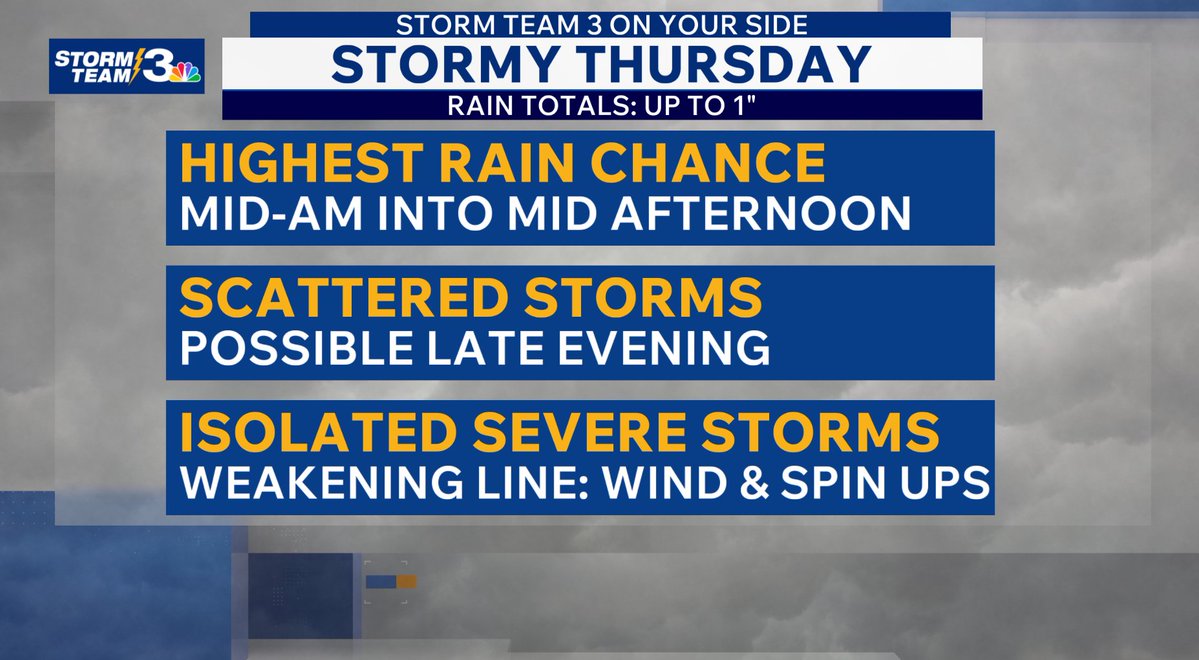 STORM TEAM 3

STORM TEAM 3 ON YOUR SIDE
STORMY THURSDAY
RAIN TOTALS: UP TO 1"

HIGHEST RAIN CHANCE
MID-AM INTO MID AFTERNOON

SCATTERED STORMS
POSSIBLE LATE EVENING

ISOLATED SEVERE STORMS
WEAKENING LINE: WIND & SPIN UPS